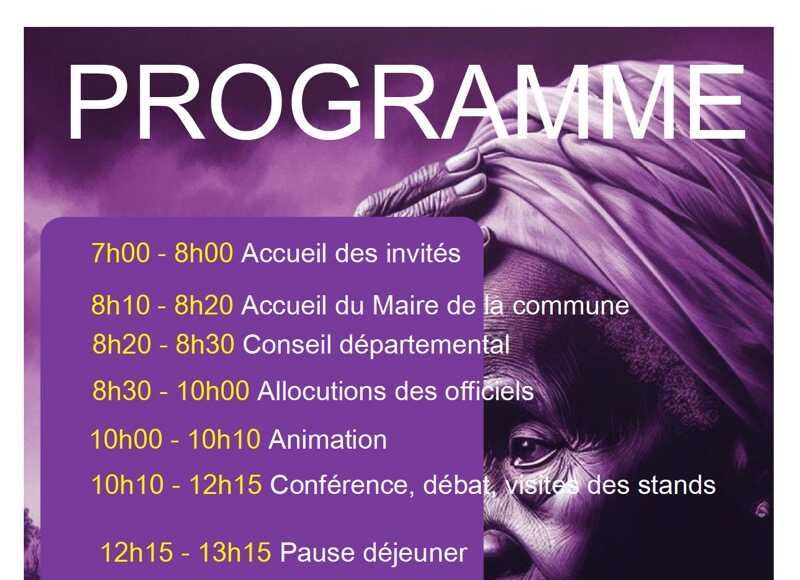 PROGRAMME

7h00 - 8h00 Accueil des invités

8h10 - 8h20 Accueil du Maire de la commune

8h20 - 8h30 Conseil départemental

8h30 - 10h00 Allocutions des officiels

10h00 - 10h10 Animation

10h10 - 12h15 Conférence, débat, visites des stands

12h15 - 13h15 Pause déjeuner